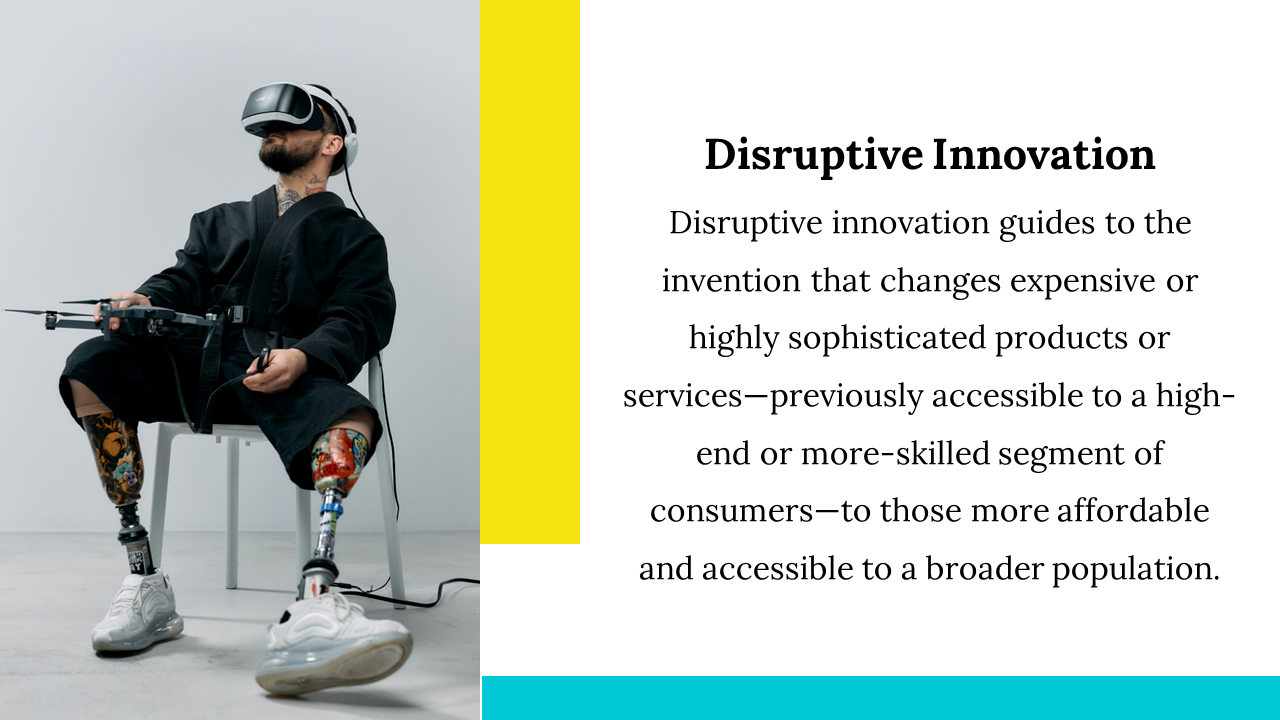 Disruptive Innovation

Disruptive innovation guides to the invention that changes expensive or highly sophisticated products or services—previously accessible to a high-end or more-skilled segment of consumers—to those more affordable and accessible to a broader population.